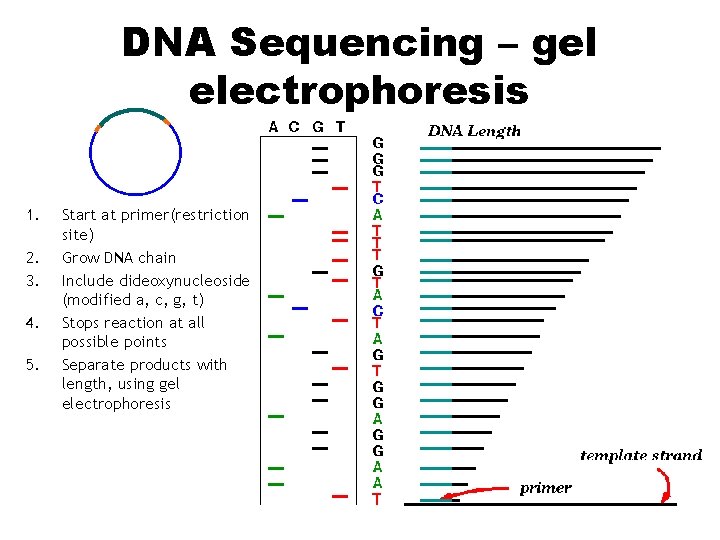 DNA Sequencing – gel electrophoresis

1. Start at primer(restriction site)
2. Grow DNA chain
3. Include dideoxynucleoside (modified a, c, g, t)
4. Stops reaction at all possible points
5. Separate products with length, using gel electrophoresis

A C G T

G
G
G
T
C
A
T
T
T
G
T
A
C
T
A
G
T
G
G
A
G
G
A
A
T

DNA Length

template strand

primer